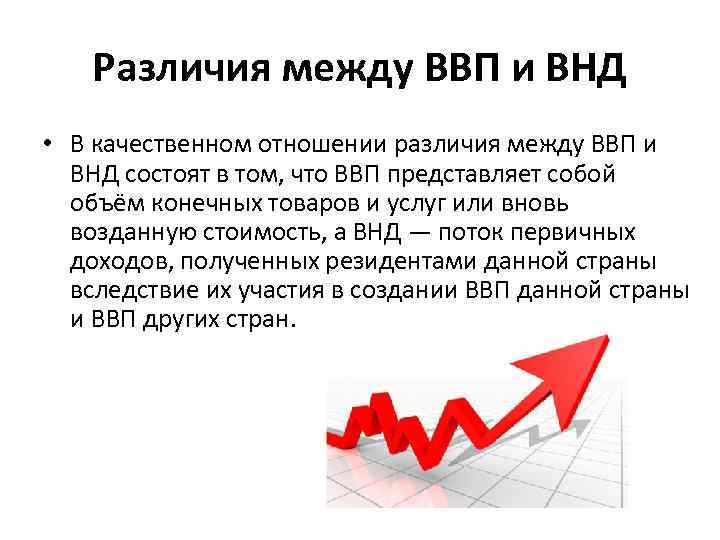 Различия между ВВП и ВНД

• В качественном отношении различия между ВВП и ВНД состоят в том, что ВВП представляет собой объём конечных товаров и услуг или вновь возданную стоимость, а ВНД — поток первичных доходов, полученных резидентами данной страны вследствие их участия в создании ВВП данной страны и ВВП других стран.